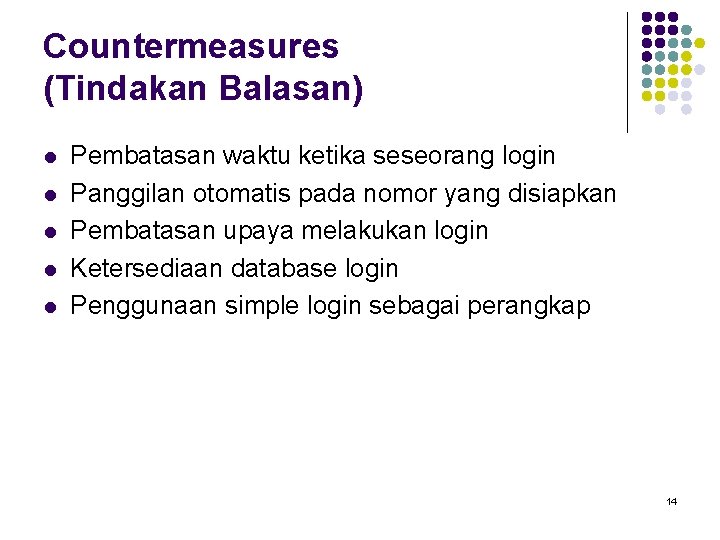 Countermeasures (Tindakan Balasan)

- Pembatasan waktu ketika seseorang login
- Panggilan otomatis pada nomor yang disiapkan
- Pembatasan upaya melakukan login
- Ketersediaan database login
- Penggunaan simple login sebagai perangkap

14